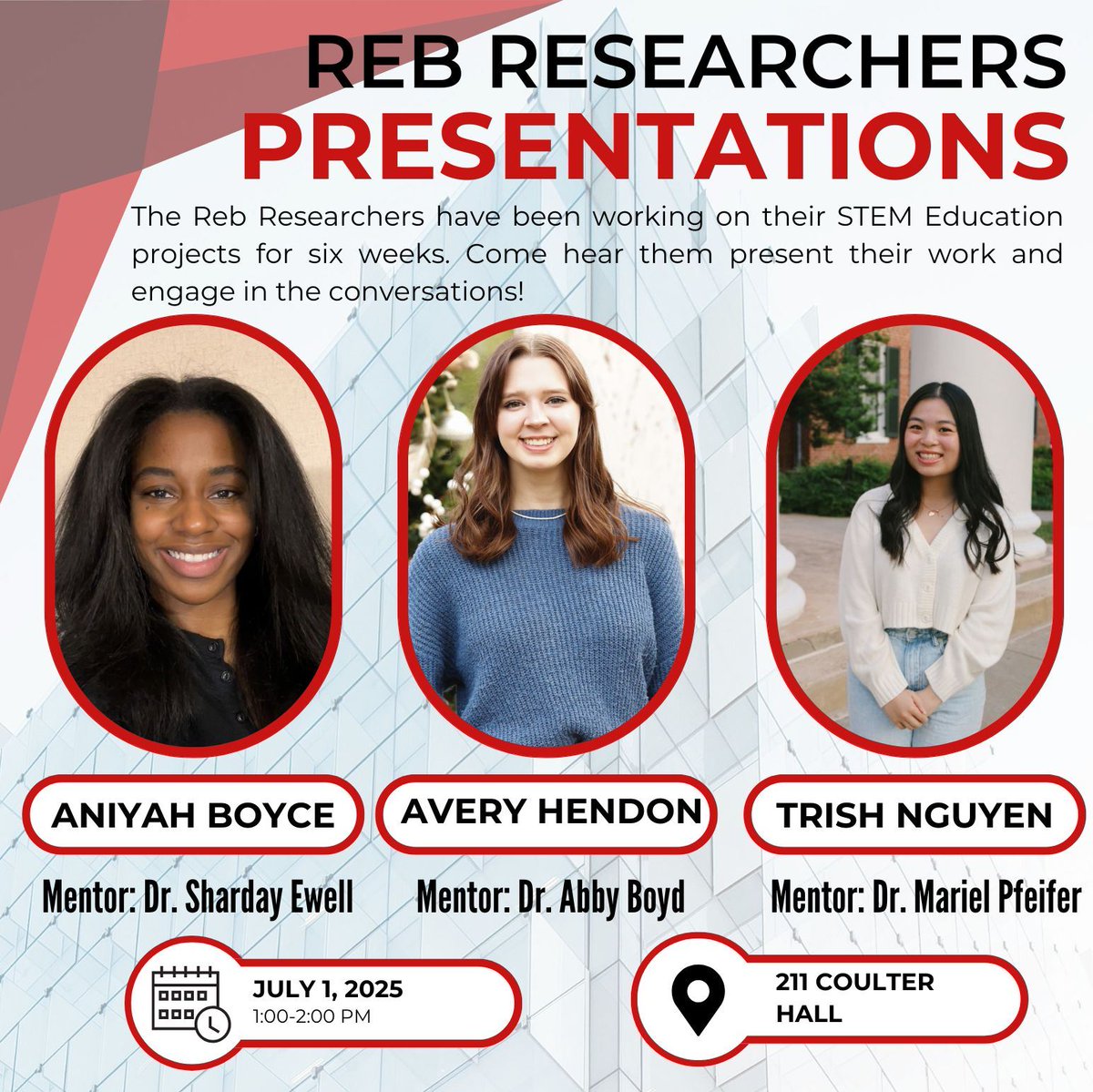 REB RESEARCHERS
PRESENTATIONS

The Reb Researchers have been working on their STEM Education projects for six weeks. Come hear them present their work and engage in the conversations!

ANIYAH BOYCE

Mentor: Dr. Sharday Ewell

AVERY HENDON

Mentor: Dr. Abby Boyd

TRISH NGUYEN

Mentor: Dr. Mariel Pfeifer

JULY 1, 2025
1:00-2:00 PM

211 COULTER HALL